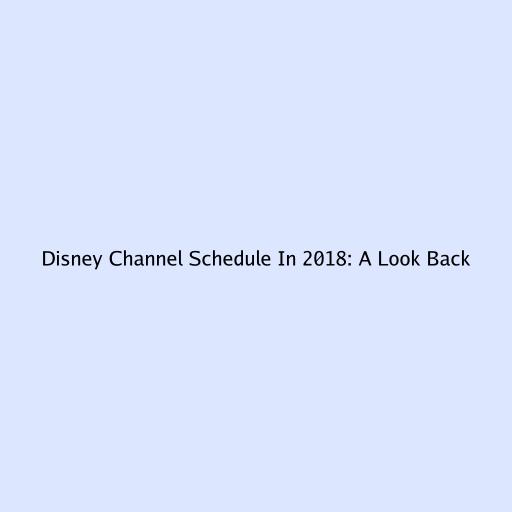 Disney Channel Schedule In 2018: A Look Back